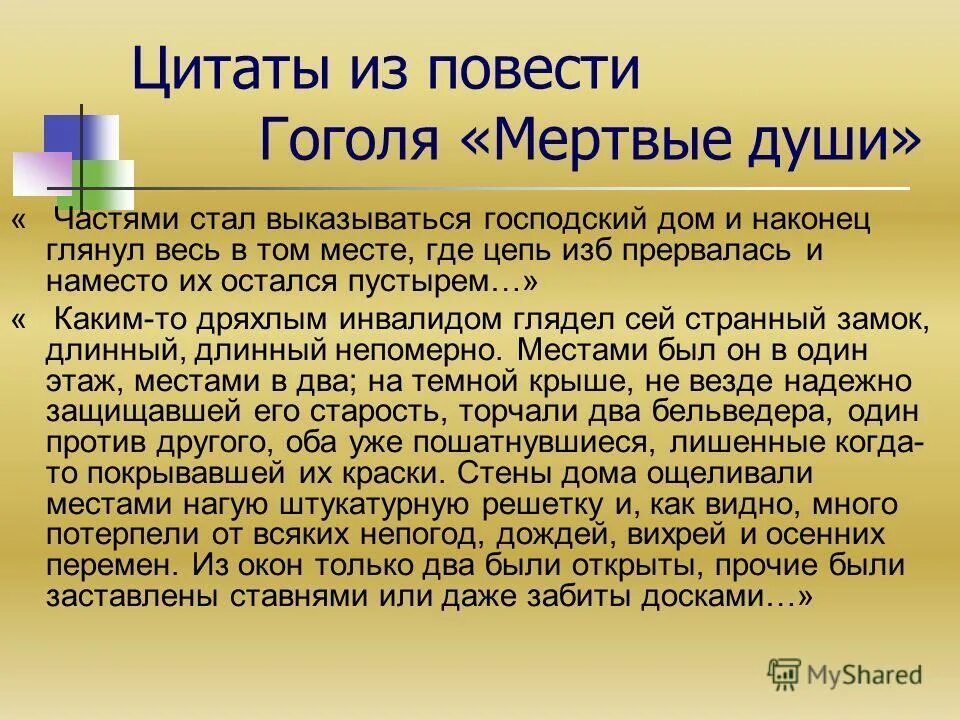 Цитаты из повести
Гоголя «Мертвые души»

« Частями стал выказываться господский дом и наконец глянул весь в том месте, где цепь изб прервалась и наместо их остался пустырем…»

« Каким-то дряхлым инвалидом глядел сей странный замок, длинный, длинный непомерно. Местами был он в один этаж, местами в два; на темной крыше, не везде надежно защищавшей его старость, торчали два бельведера, один против другого, оба уже пошатнувшиеся, лишенные когда-то покрывавшей их краски. Стены дома ощеливали местами нагую штукатурную решетку и, как видно, много потерпели от всяких непогод, дождей, вихрей и осенних перемен. Из окон только два были открыты, прочие были заставлены ставнями или даже забиты досками…»

MyShared